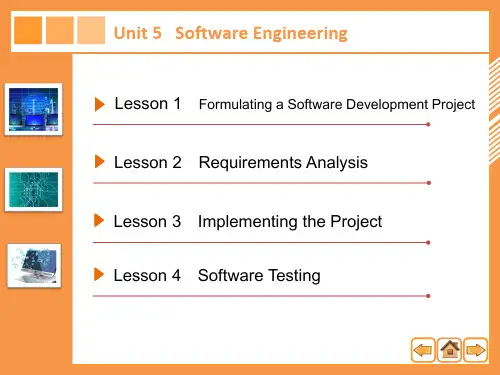 Unit 5 Software Engineering

Lesson 1 Formulating a Software Development Project

Lesson 2 Requirements Analysis

Lesson 3 Implementing the Project

Lesson 4 Software Testing